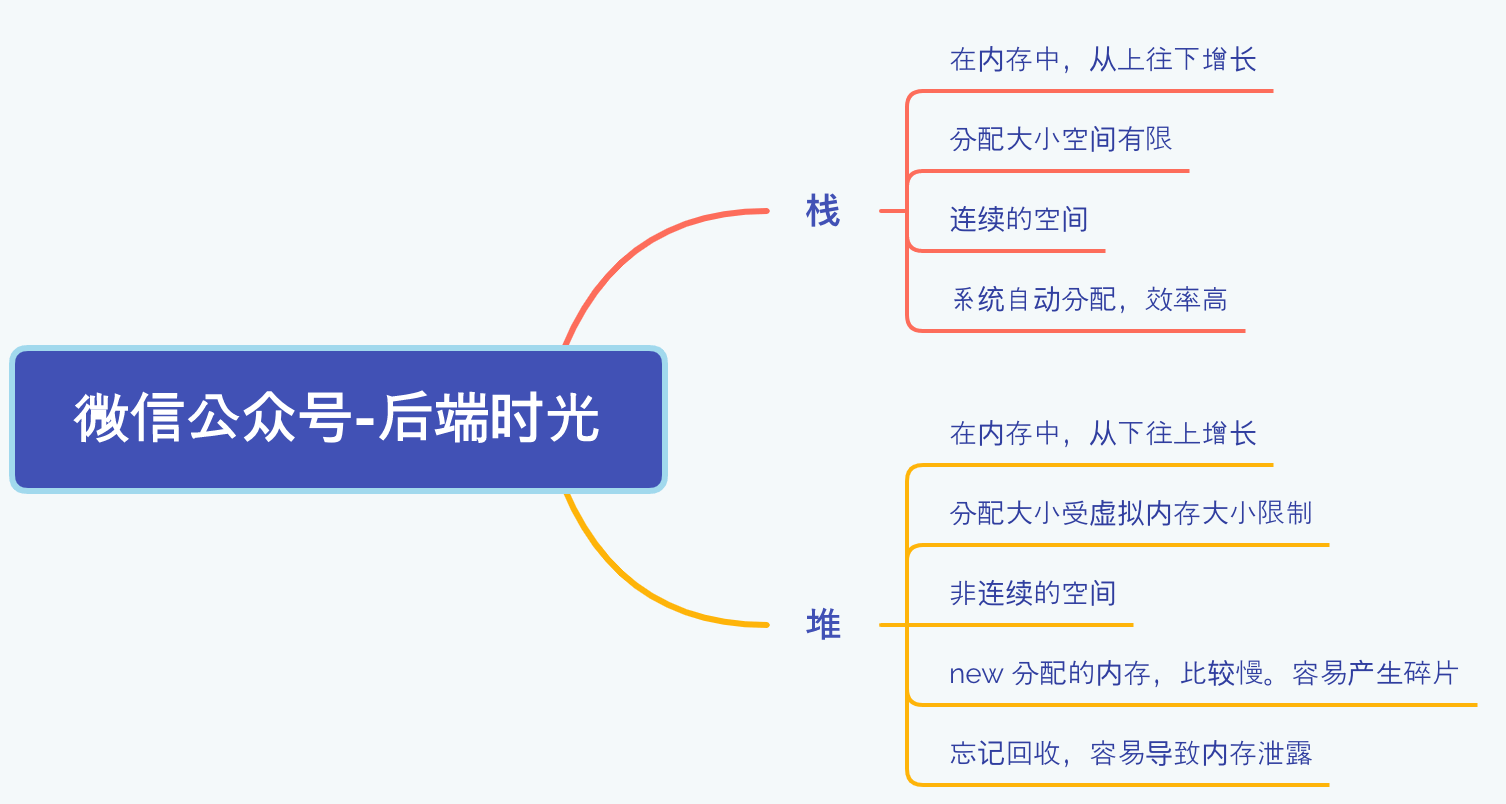 微信公众号-后端时光

栈

在内存中，从上往下增长

分配大小空间有限

连续的空间

系统自动分配，效率高

堆

在内存中，从下往上增长

分配大小受虚拟内存大小限制

非连续的空间

new 分配的内存，比较慢。容易产生碎片

忘记回收，容易导致内存泄露